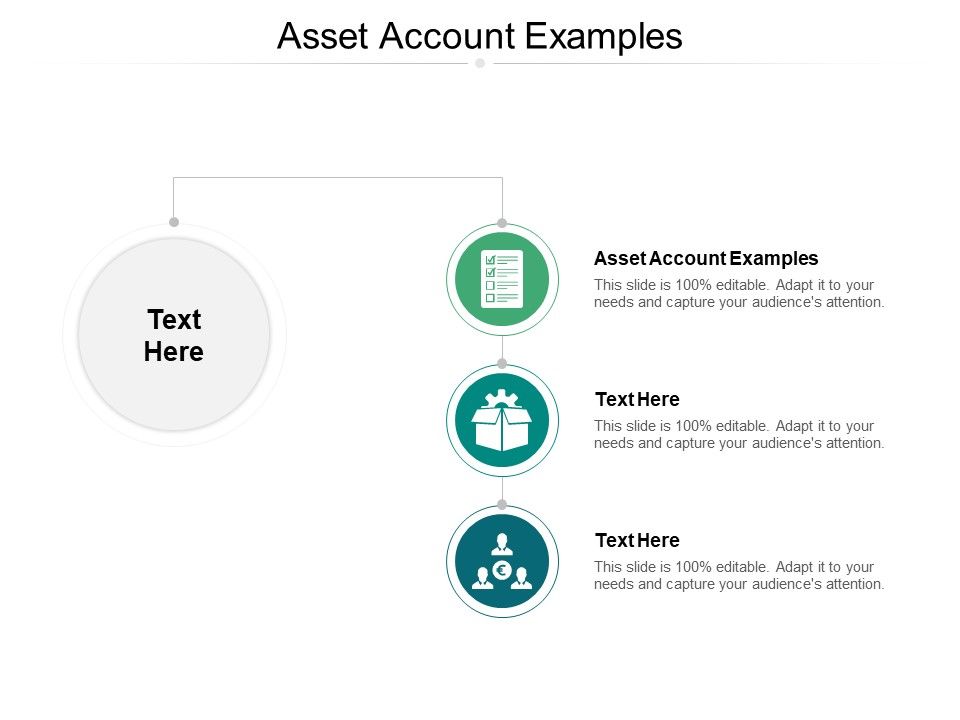 Asset Account Examples

Text Here

Asset Account Examples

This slide is 100% editable. Adapt it to your needs and capture your audience's attention.

Text Here

This slide is 100% editable. Adapt it to your needs and capture your audience's attention.

Text Here

This slide is 100% editable. Adapt it to your needs and capture your audience's attention.